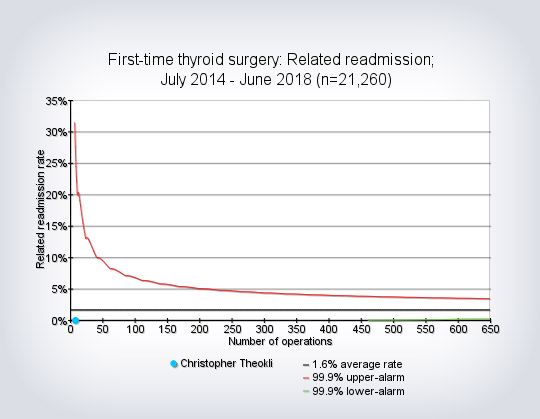 First-time thyroid surgery: Related readmission;
July 2014 - June 2018 (n=21,260)

35%
30%
25%
20%
15%
10%
5%
0%

Related readmission rate

0 50 100 150 200 250 300 350 400 450 500 550 600 650
Number of operations

Christopher Theokli
1.6% average rate
99.9% upper-alarm
99.9% lower-alarm